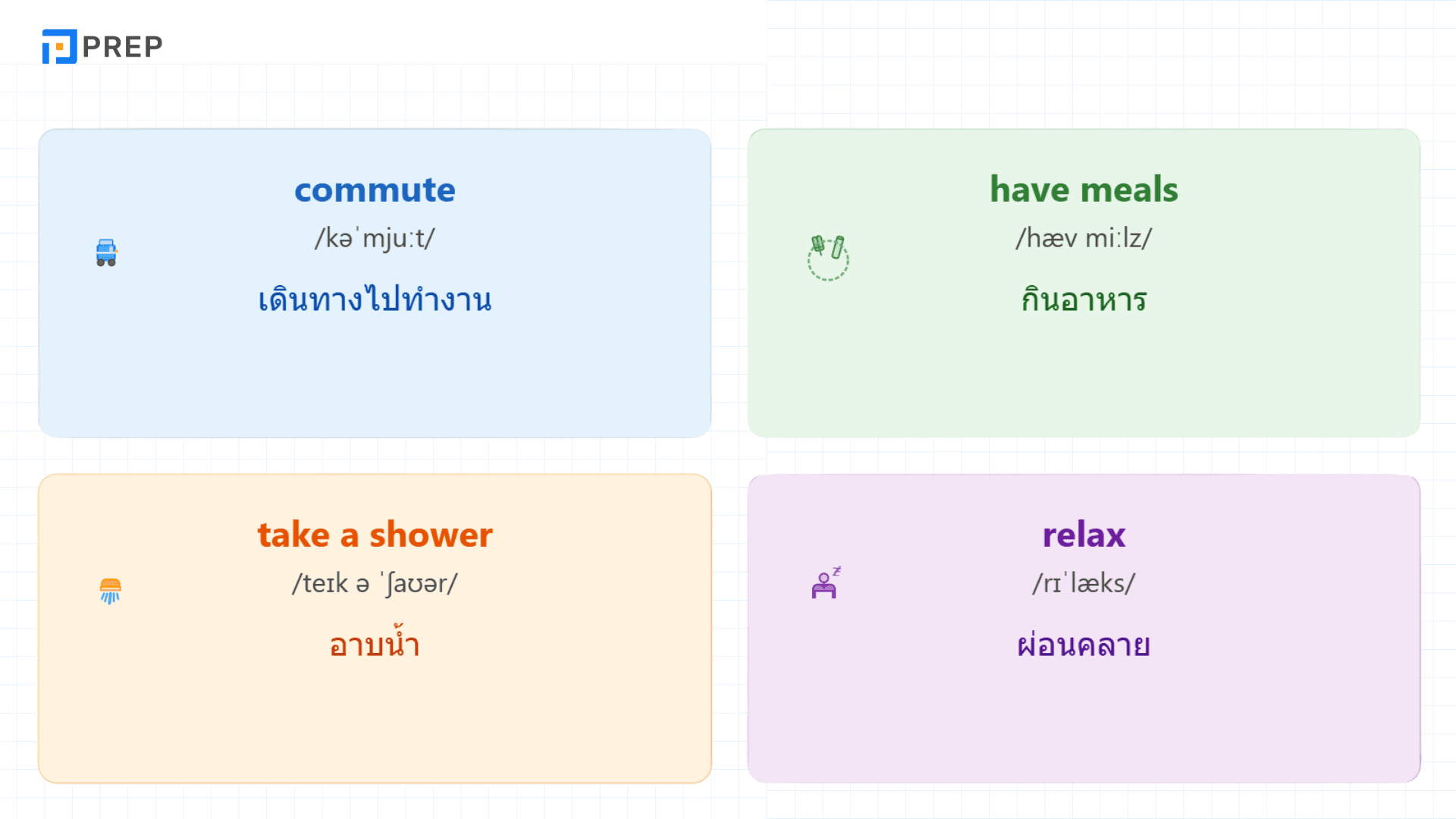 PREP

commute
/kəˈmjuːt/
เดินทางไปทำงาน

have meals
/hæv miːlz/
กินอาหาร

take a shower
/teɪk ə ˈʃaʊər/
อาบน้ำ

relax
/rɪˈlæks/
ผ่อนคลาย